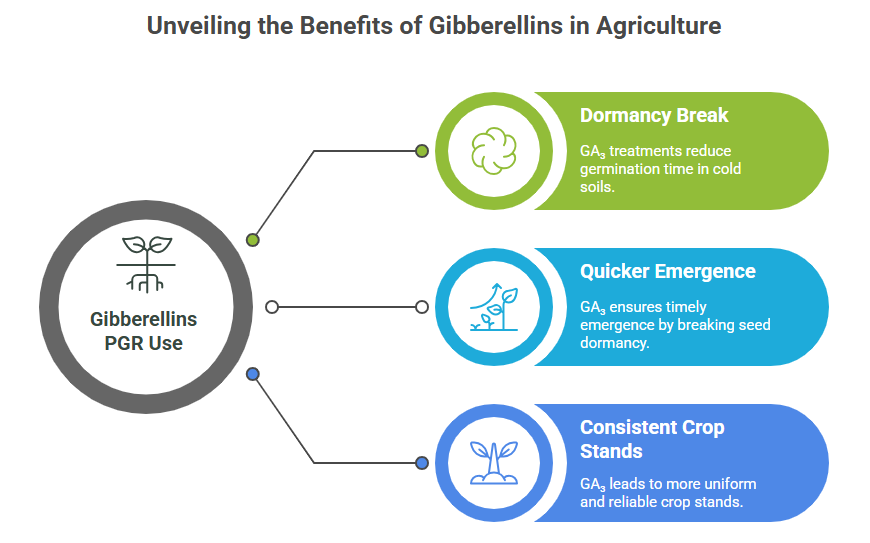 Unveiling the Benefits of Gibberellins in Agriculture

Gibberellins PGR Use

Dormancy Break

$GA_3$ treatments reduce germination time in cold soils.

Quicker Emergence

$GA_3$ ensures timely emergence by breaking seed dormancy.

Consistent Crop Stands

$GA_3$ leads to more uniform and reliable crop stands.